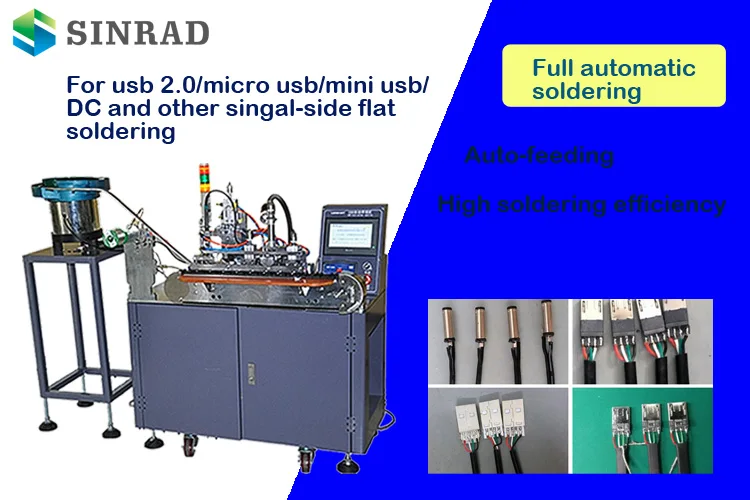 SINRAD

For usb 2.0/micro usb/mini usb/ DC and other singal-side flat soldering

Full automatic soldering

Auto-feeding

High soldering efficiency